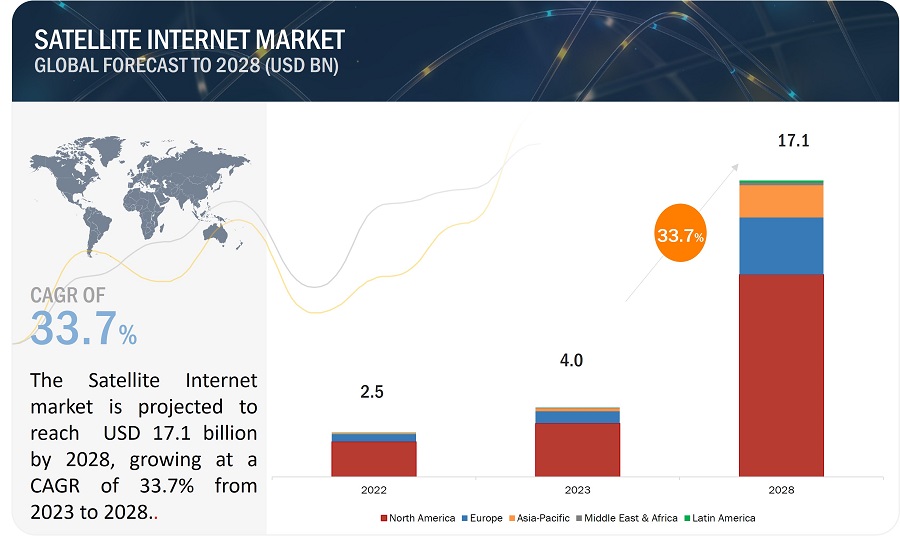 SATELLITE INTERNET MARKET
GLOBAL FORECAST TO 2028 (USD BN)

CAGR OF
33.7%

The Satellite Internet market is projected to reach USD 17.1 billion by 2028, growing at a CAGR of 33.7% from 2023 to 2028..

2.5

4.0

17.1

33.7%

2022

2023

2028

North America Europe Asia-Pacific Middle East & Africa Latin America